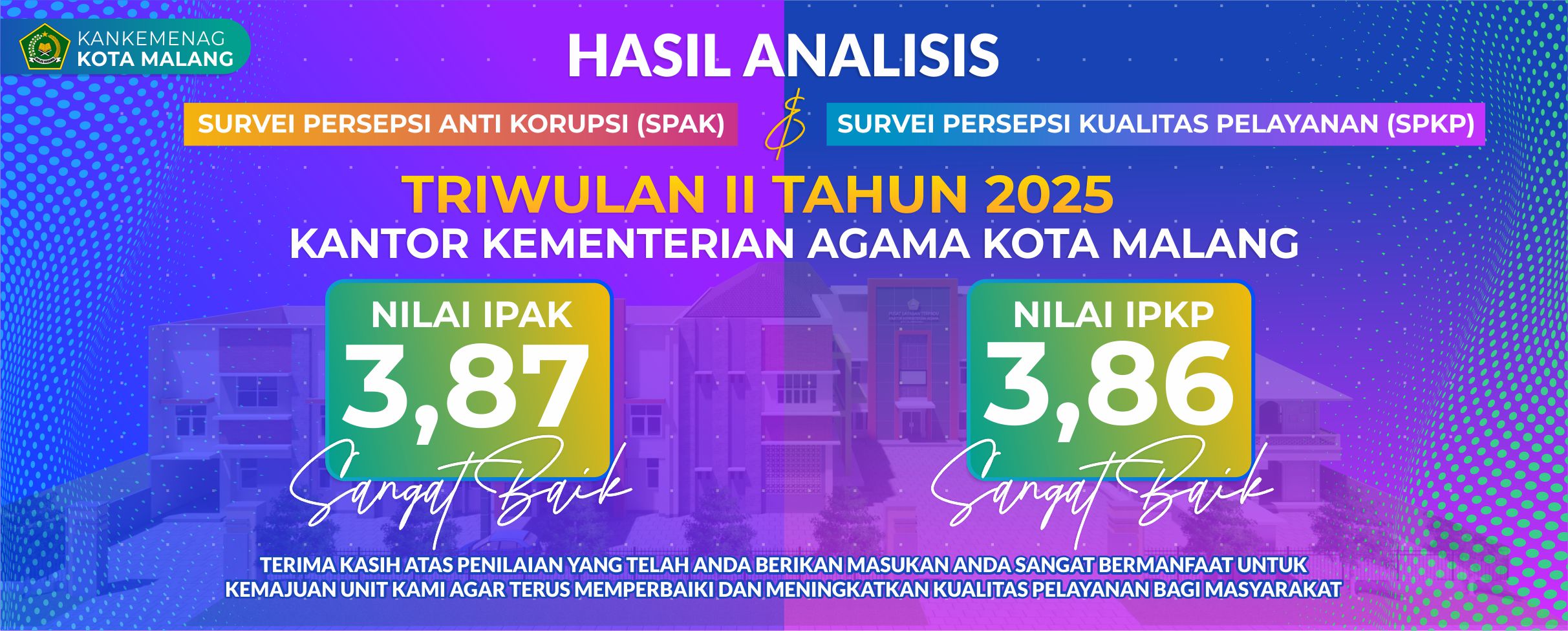 KANKEMENAG
KOTA MALANG

HASIL ANALISIS

SURVEI PERSEPSI ANTI KORUPSI (SPAK) & SURVEI PERSEPSI KUALITAS PELAYANAN (SPKP)

TRIWULAN II TAHUN 2025
KANTOR KEMENTERIAN AGAMA KOTA MALANG

NILAI IPAK
3,87
Sangat Baik

NILAI IPKP
3,86
Sangat Baik

TERIMA KASIH ATAS PENILAIAN YANG TELAH ANDA BERIKAN MASUKAN ANDA SANGAT BERMANFAAT UNTUK KEMAJUAN UNIT KAMI AGAR TERUS MEMPERBAIKI DAN MENINGKATKAN KUALITAS PELAYANAN BAGI MASYARAKAT